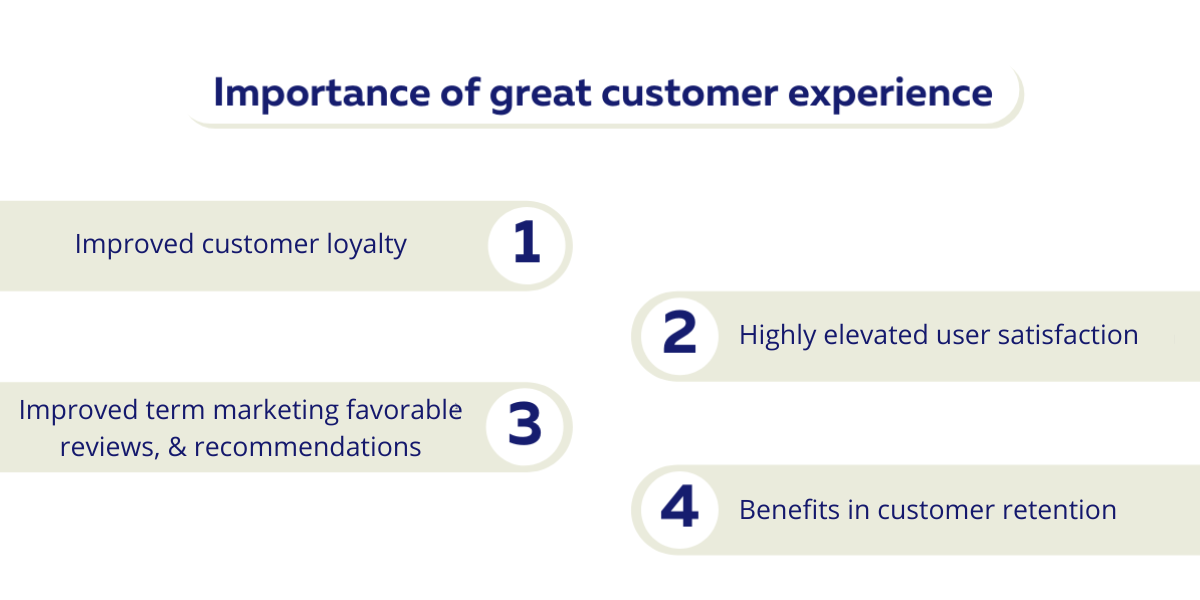 Importance of great customer experience

Improved customer loyalty

1

2

Highly elevated user satisfaction

Improved term marketing favorable reviews, & recommendations

3

4

Benefits in customer retention